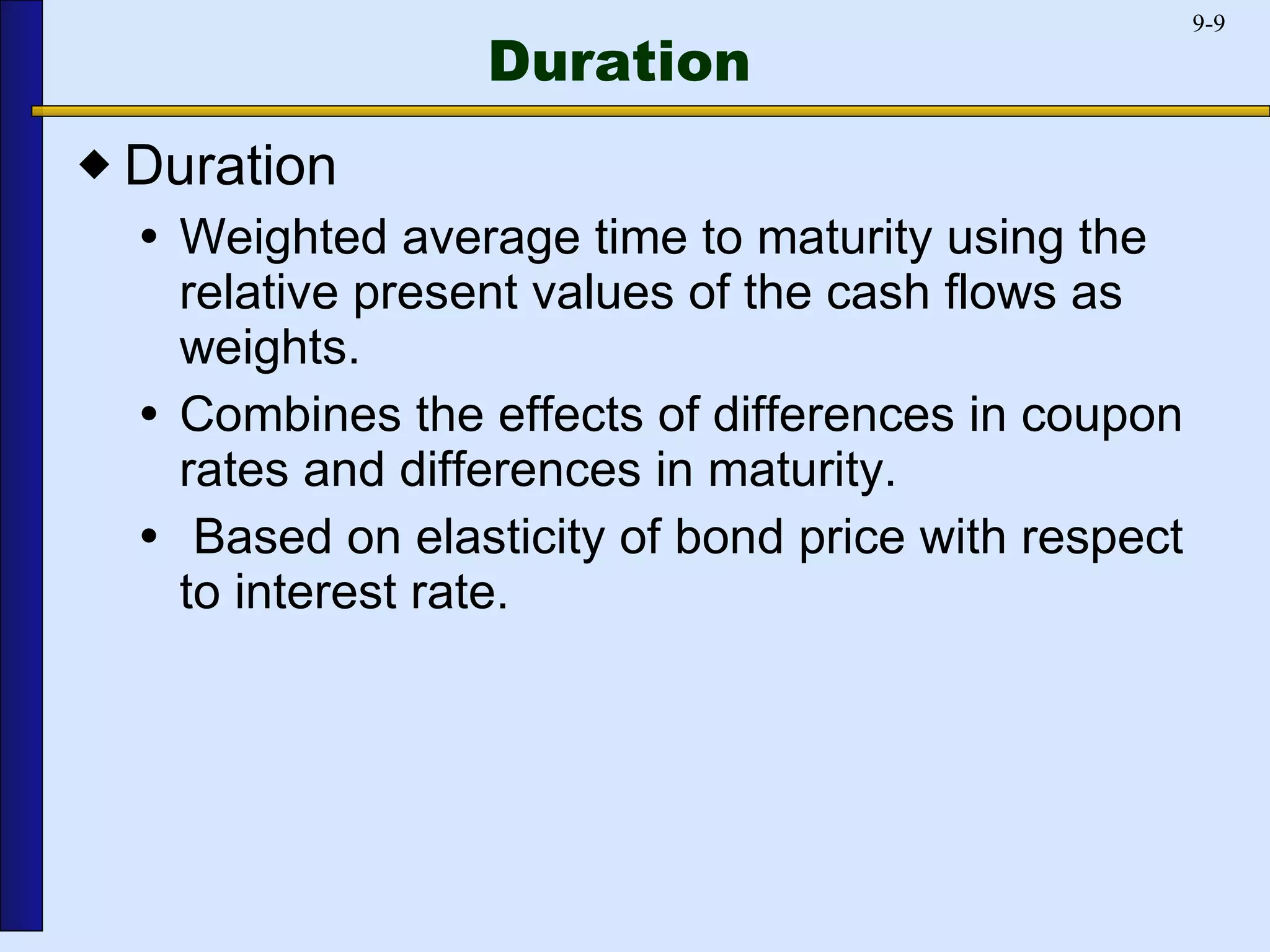 9-9

Duration

◆ Duration

• Weighted average time to maturity using the relative present values of the cash flows as weights.

• Combines the effects of differences in coupon rates and differences in maturity.

• Based on elasticity of bond price with respect to interest rate.